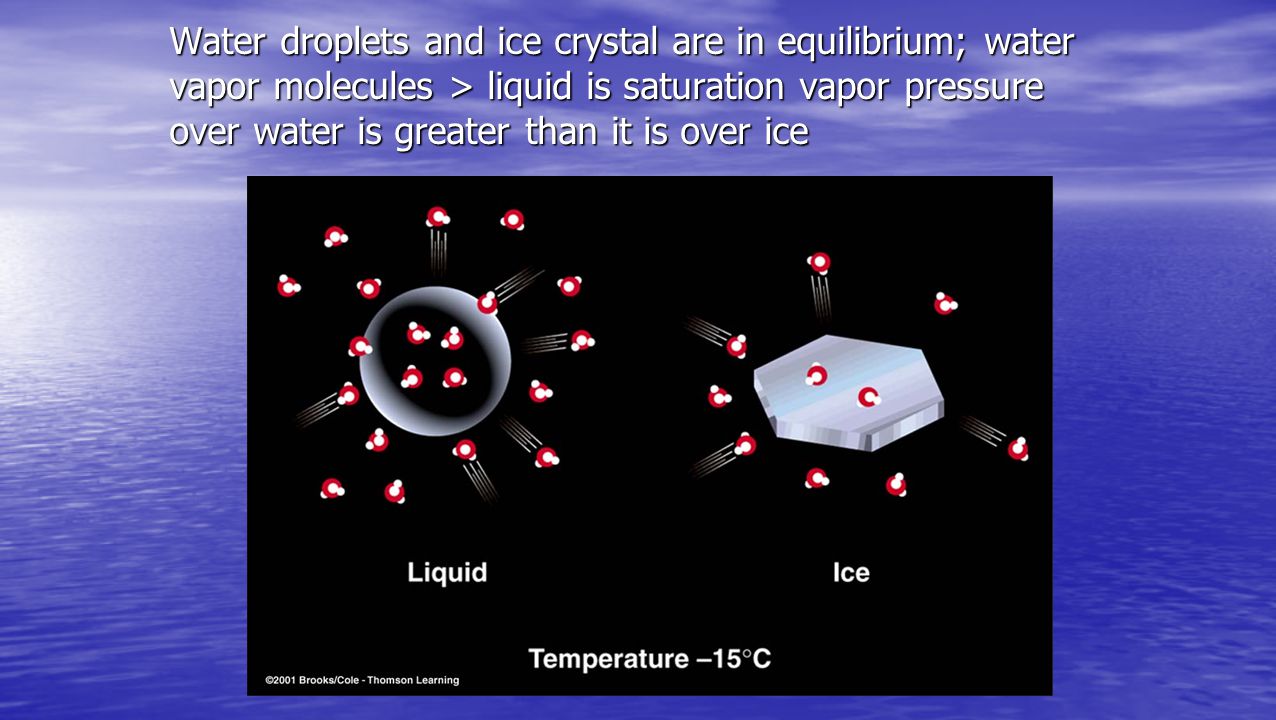 Water droplets and ice crystal are in equilibrium; water vapor molecules > liquid is saturation vapor pressure over water is greater than it is over ice

Liquid

Ice

Temperature –15°C

©2001 Brooks/Cole - Thomson Learning